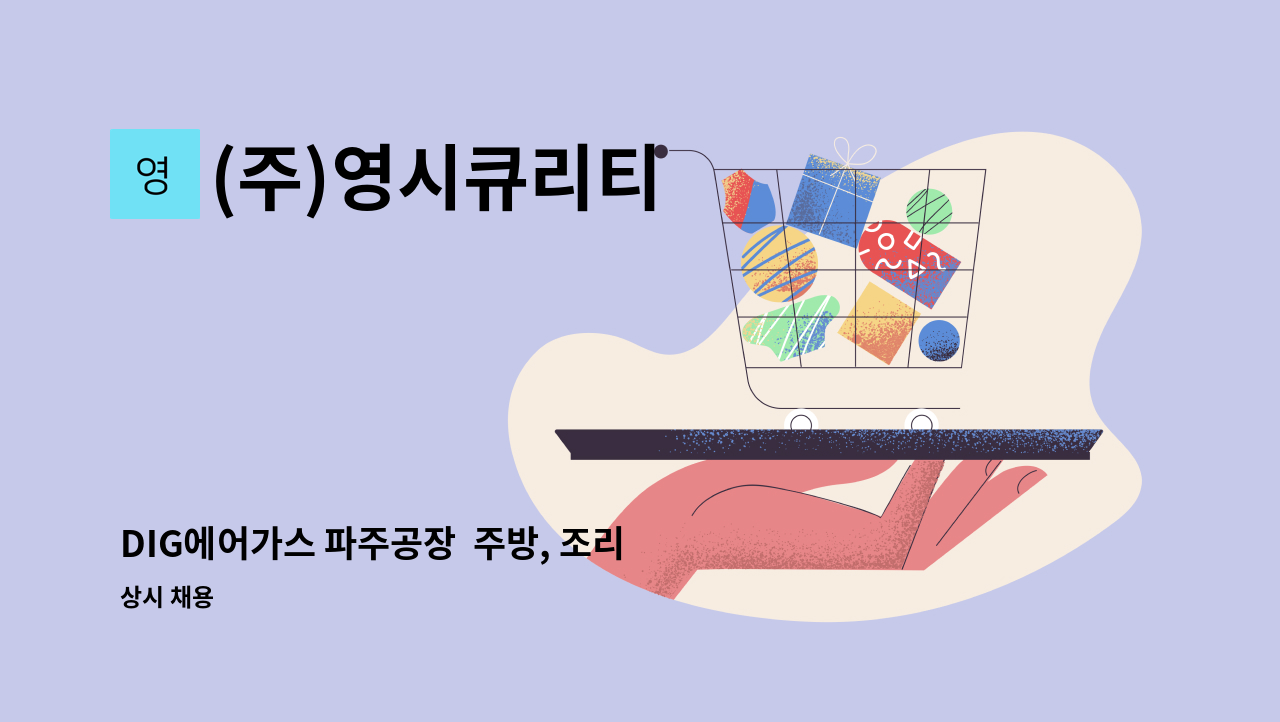 영

(주)영시큐리티

DIG에어가스 파주공장 주방, 조리

상시 채용